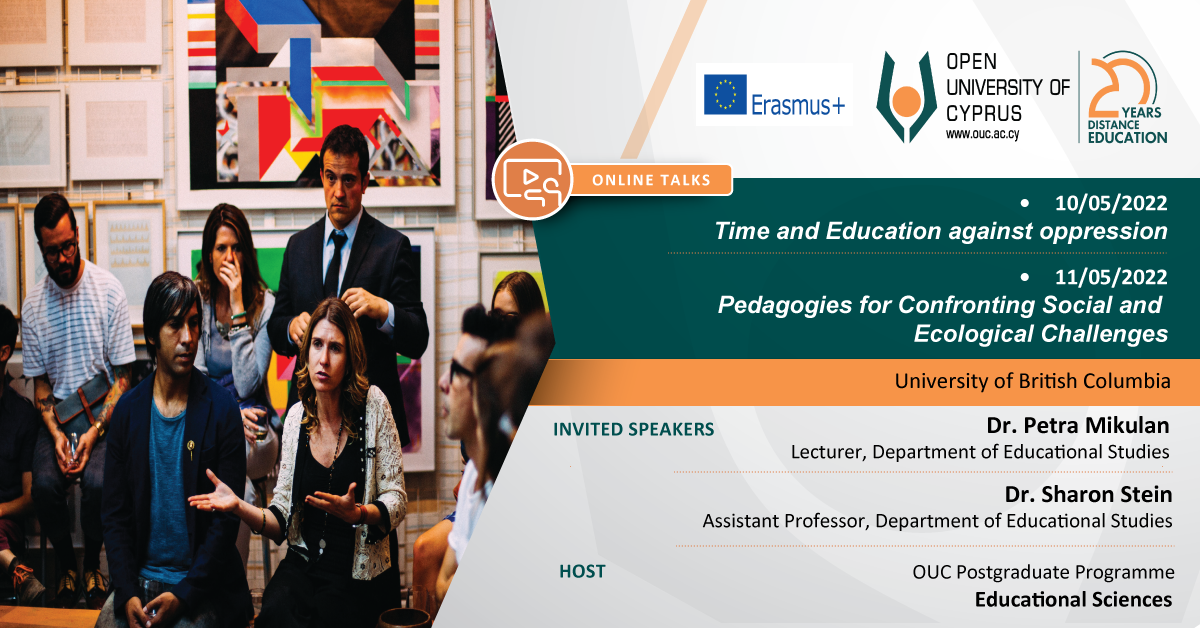 Erasmus+

OPEN UNIVERSITY OF CYPRUS
www.ouc.ac.cy

20 YEARS DISTANCE EDUCATION

ONLINE TALKS

• 10/05/2022
Time and Education against oppression

• 11/05/2022
Pedagogies for Confronting Social and Ecological Challenges

University of British Columbia

INVITED SPEAKERS
Dr. Petra Mikulan
Lecturer, Department of Educational Studies

Dr. Sharon Stein
Assistant Professor, Department of Educational Studies

HOST
OUC Postgraduate Programme
Educational Sciences